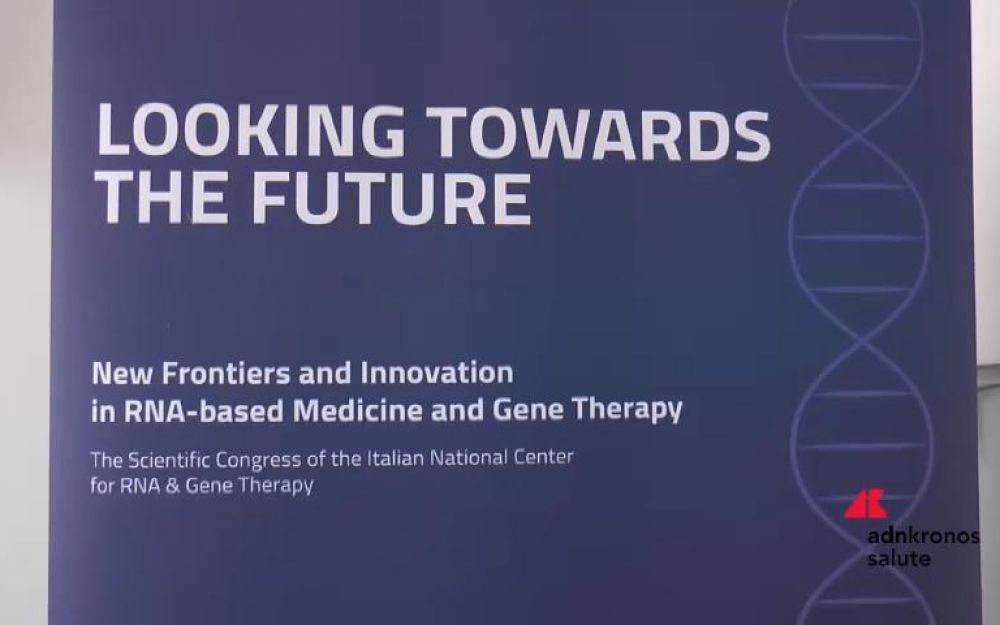 LOOKING TOWARDS THE FUTURE

New Frontiers and Innovation in RNA-based Medicine and Gene Therapy

The Scientific Congress of the Italian National Center for RNA & Gene Therapy

adnkronos salute